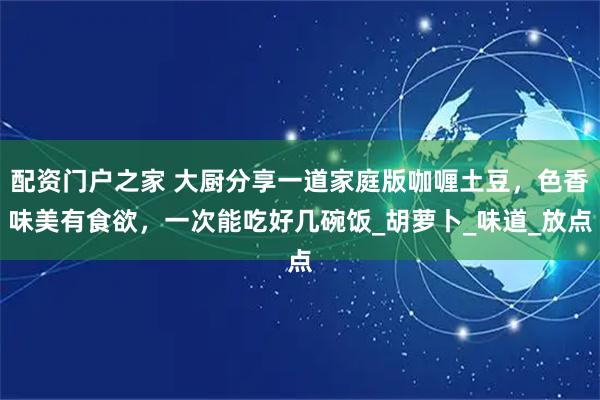 配资门户之家 大厨分享一道家庭版咖喱土豆，色香味美有食欲，一次能吃好几碗饭_胡萝卜_味道_放点点